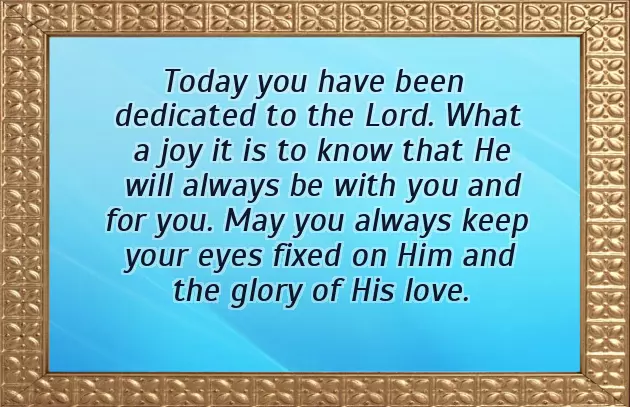 Today you have been dedicated to the Lord. What a joy it is to know that He will always be with you and for you. May you always keep your eyes fixed on Him and the glory of His love.